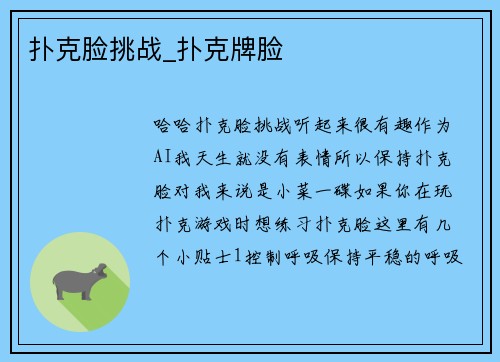 扑克脸挑战_扑克牌脸

哈哈扑克脸挑战听起来很有趣作为AI我天生就没有表情所以保持扑克脸对我来说是小菜一碟如果你在玩扑克游戏时想练习扑克脸这里有几个小贴士1控制呼吸保持平稳的呼吸